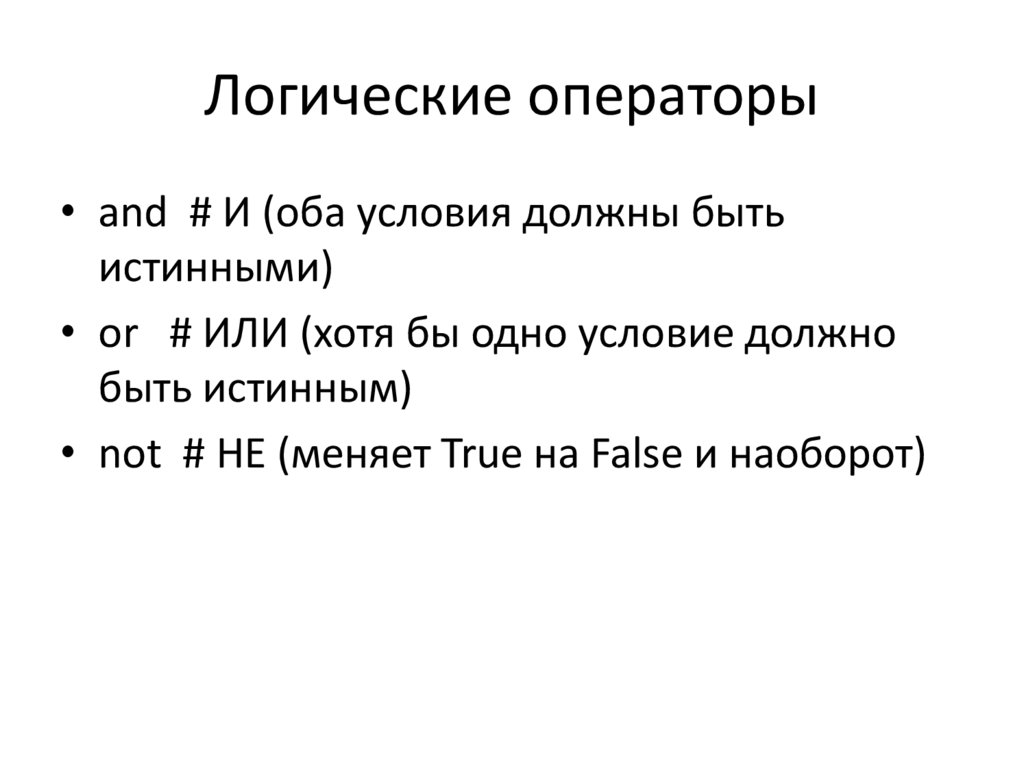 Логические операторы

• and # И (оба условия должны быть истинными)
• or # ИЛИ (хотя бы одно условие должно быть истинным)
• not # НЕ (меняет True на False и наоборот)